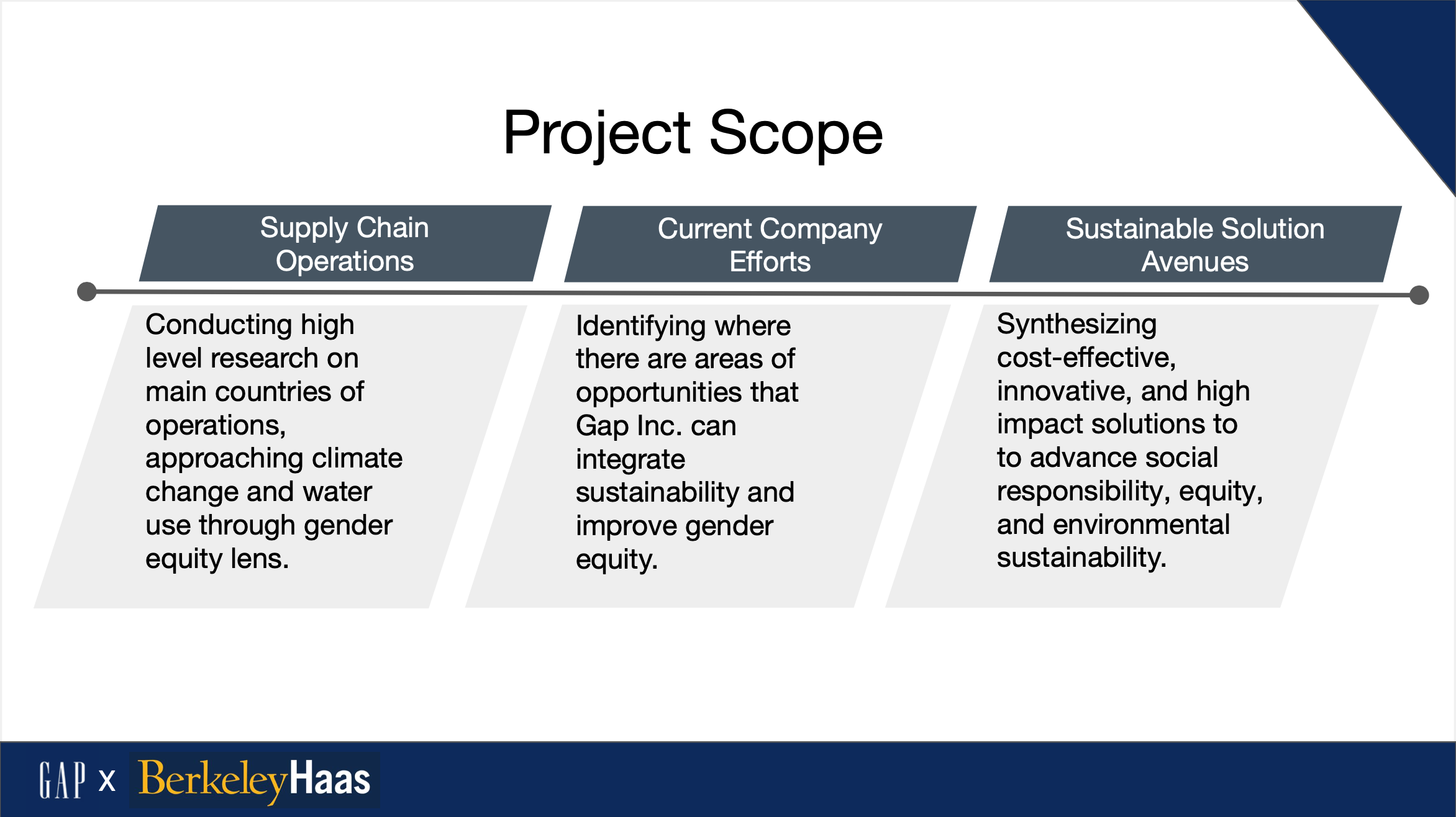 Project Scope

Supply Chain Operations

Conducting high level research on main countries of operations, approaching climate change and water use through gender equity lens.

Current Company Efforts

Identifying where there are areas of opportunities that Gap Inc. can integrate sustainability and improve gender equity.

Sustainable Solution Avenues

Synthesizing cost-effective, innovative, and high impact solutions to to advance social responsibility, equity, and environmental sustainability.

GAP x BerkeleyHaas